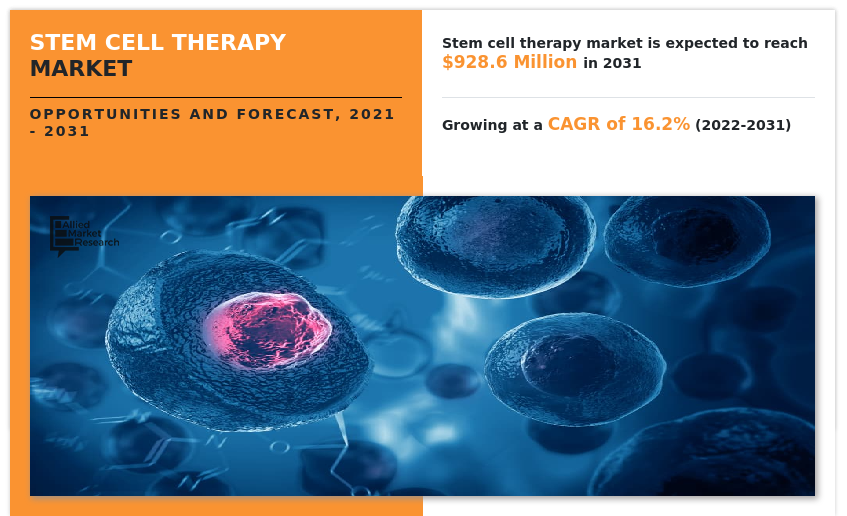 STEM CELL THERAPY MARKET

OPPORTUNITIES AND FORECAST, 2021 - 2031

Stem cell therapy market is expected to reach $928.6 Million in 2031

Growing at a CAGR of 16.2% (2022-2031)

Allied Market Research